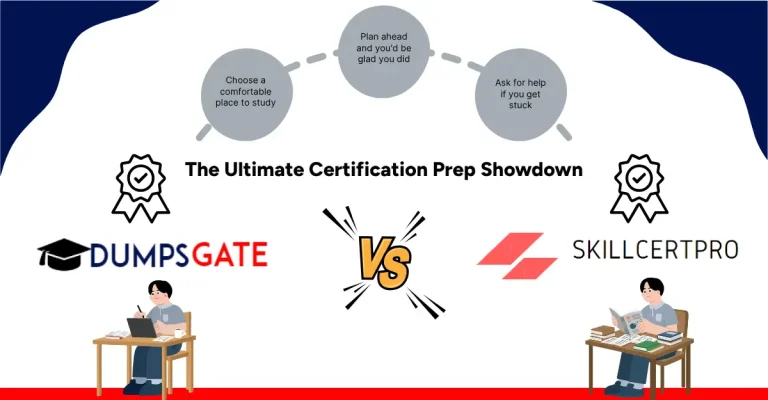 Choose a comfortable place to study

Plan ahead and you'd be glad you did

Ask for help if you get stuck

The Ultimate Certification Prep Showdown

DUMPSGATE

VS

SKILLCERTPRO